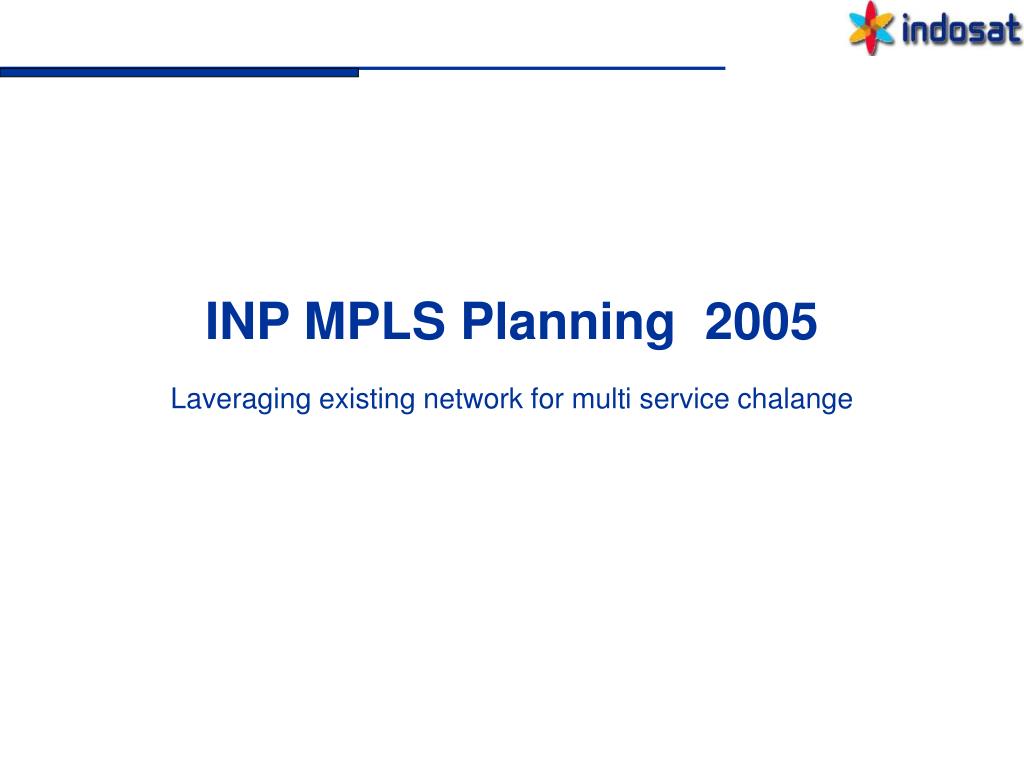 indosat

INP MPLS Planning 2005

Laveraging existing network for multi service chalange